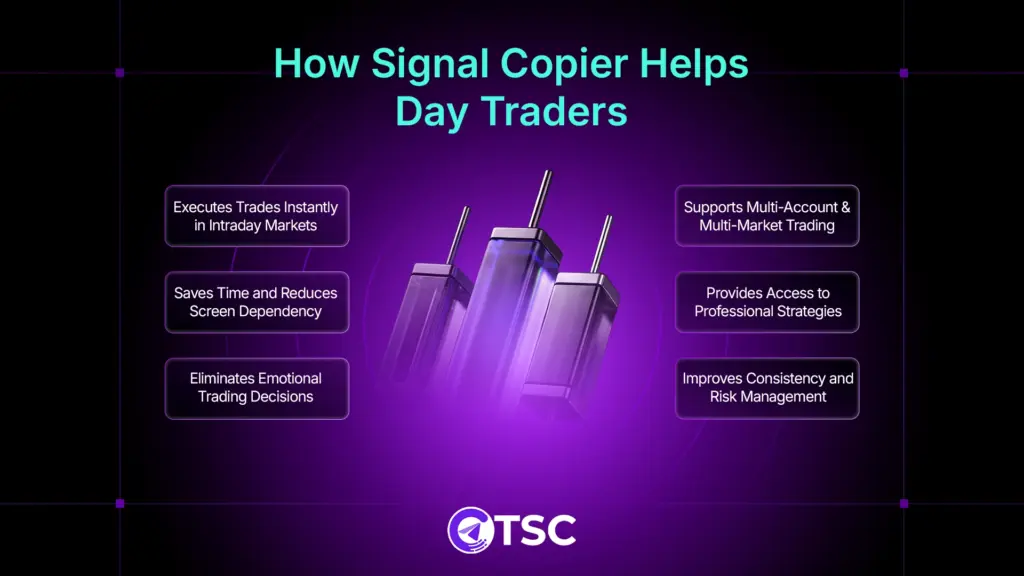 How Signal Copier Helps Day Traders

Executes Trades Instantly in Intraday Markets

Saves Time and Reduces Screen Dependency

Eliminates Emotional Trading Decisions

Supports Multi-Account & Multi-Market Trading

Provides Access to Professional Strategies

Improves Consistency and Risk Management

TSC